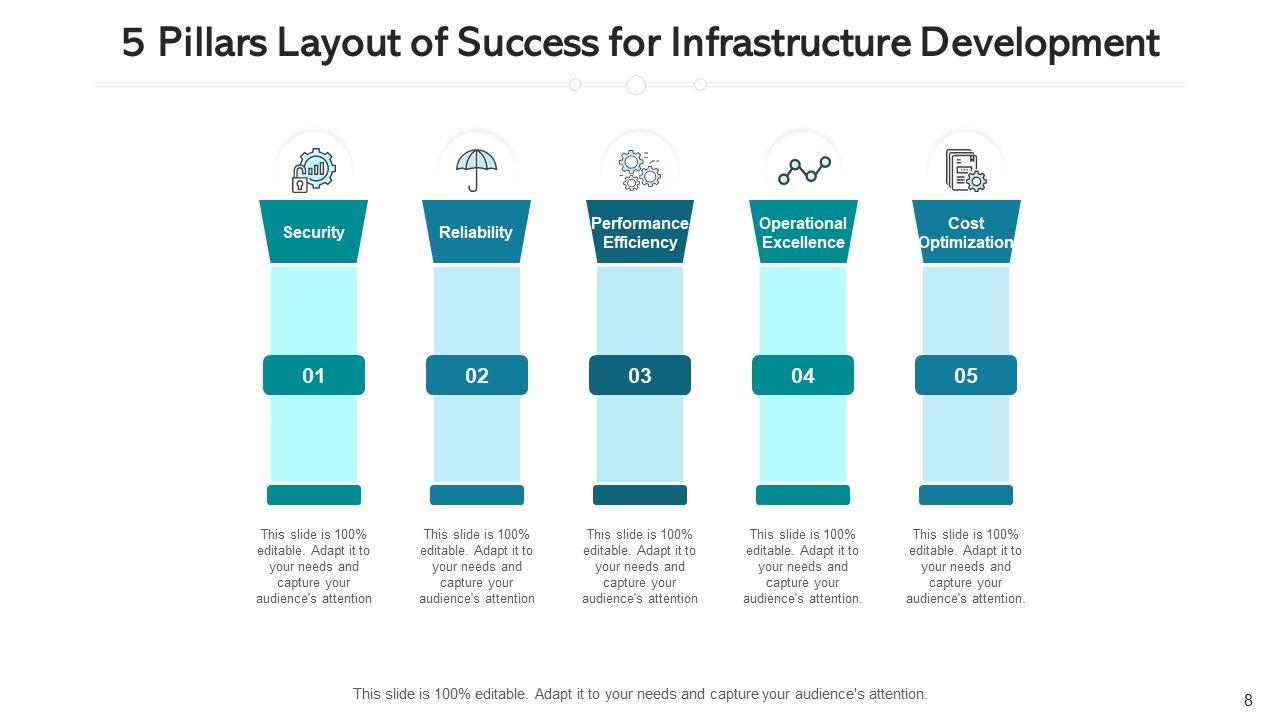 5 Pillars Layout of Success for Infrastructure Development

Security

01

This slide is 100% editable. Adapt it to your needs and capture your audience's attention

Reliability

02

This slide is 100% editable. Adapt it to your needs and capture your audience's attention

Performance Efficiency

03

This slide is 100% editable. Adapt it to your needs and capture your audience's attention

Operational Excellence

04

This slide is 100% editable. Adapt it to your needs and capture your audience's attention.

Cost Optimization

05

This slide is 100% editable. Adapt it to your needs and capture your audience's attention.

This slide is 100% editable. Adapt it to your needs and capture your audience's attention.

8